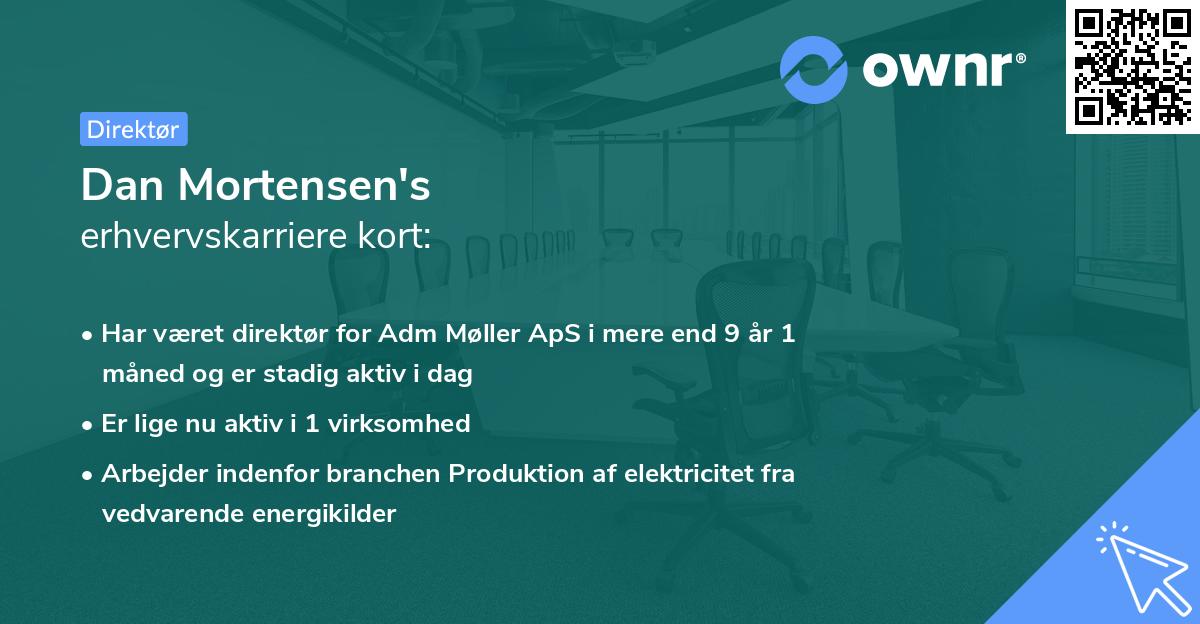 ownr®

Direktør

Dan Mortensen's
erhvervskarriere kort:

• Har været direktør for Adm Møller ApS i mere end 9 år 1 måned og er stadig aktiv i dag
• Er lige nu aktiv i 1 virksomhed
• Arbejder indenfor branchen Produktion af elektricitet fra vedvarende energikilder